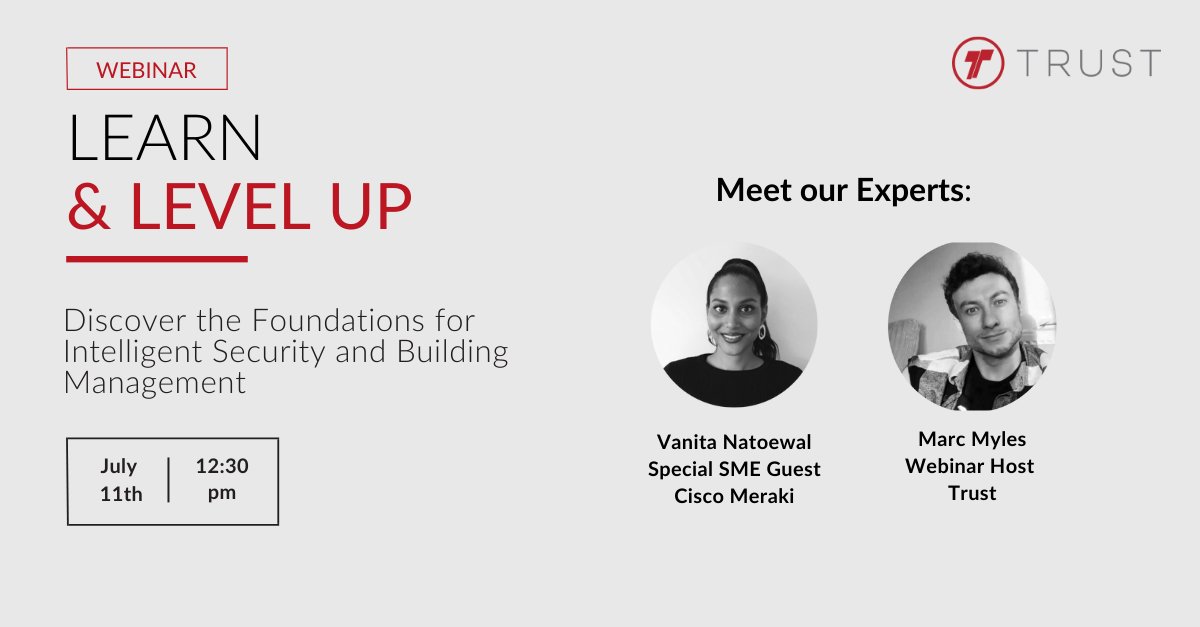 WEBINAR

TRUST

LEARN
& LEVEL UP

Discover the Foundations for Intelligent Security and Building Management

July 11th | 12:30 pm

Meet our Experts:

Vanita Natoewal
Special SME Guest
Cisco Meraki

Marc Myles
Webinar Host
Trust